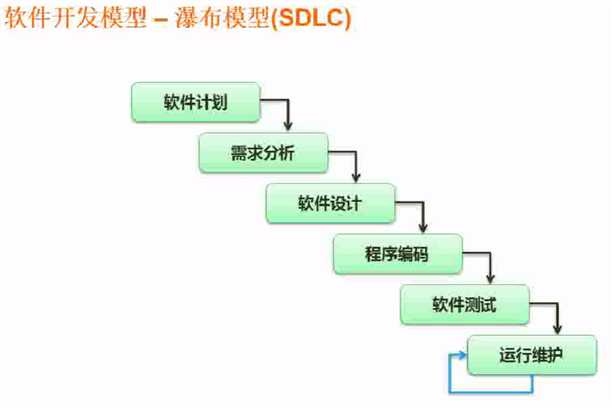 软件开发模型 – 瀑布模型(SDLC)

软件计划

需求分析

软件设计

程序编码

软件测试

运行维护